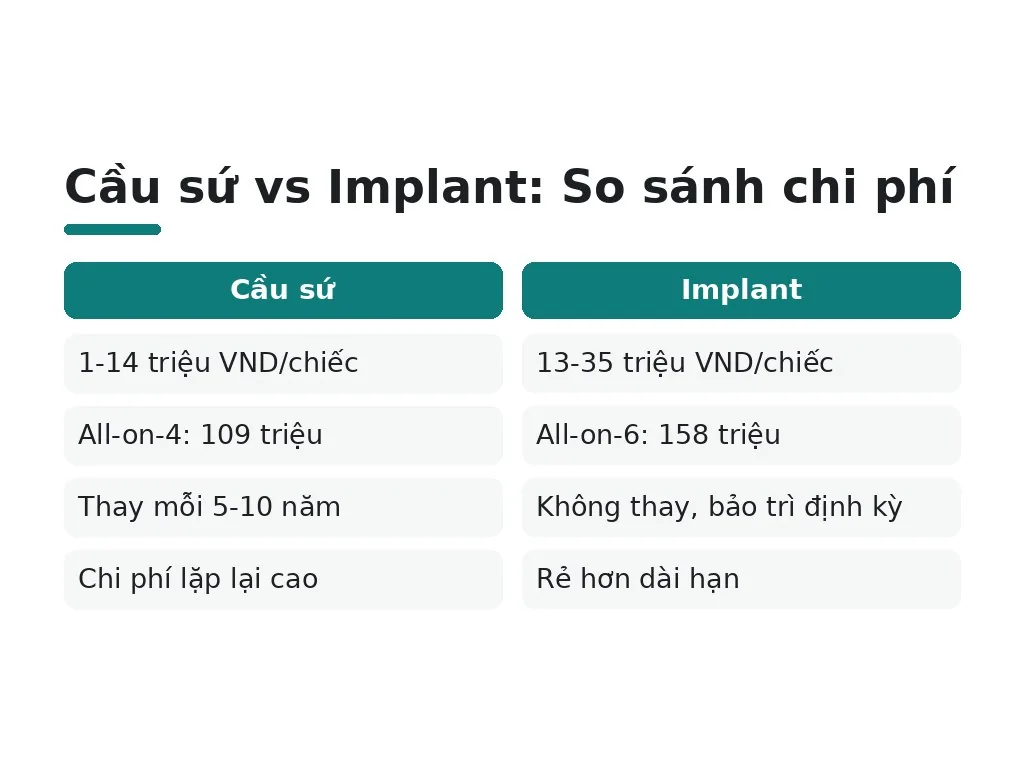 Cầu sứ vs Implant: So sánh chi phí

| Cầu sứ | Implant |
|---|---|
| 1-14 triệu VND/chiếc | 13-35 triệu VND/chiếc |
| All-on-4: 109 triệu | All-on-6: 158 triệu |
| Thay mỗi 5-10 năm | Không thay, bảo trì định kỳ |
| Chi phí lặp lại cao | Rẻ hơn dài hạn |